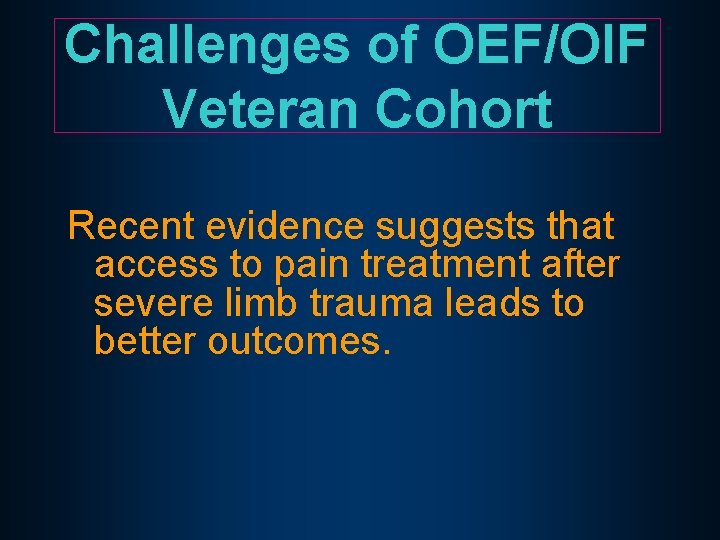 Challenges of OEF/OIF Veteran Cohort

Recent evidence suggests that access to pain treatment after severe limb trauma leads to better outcomes.